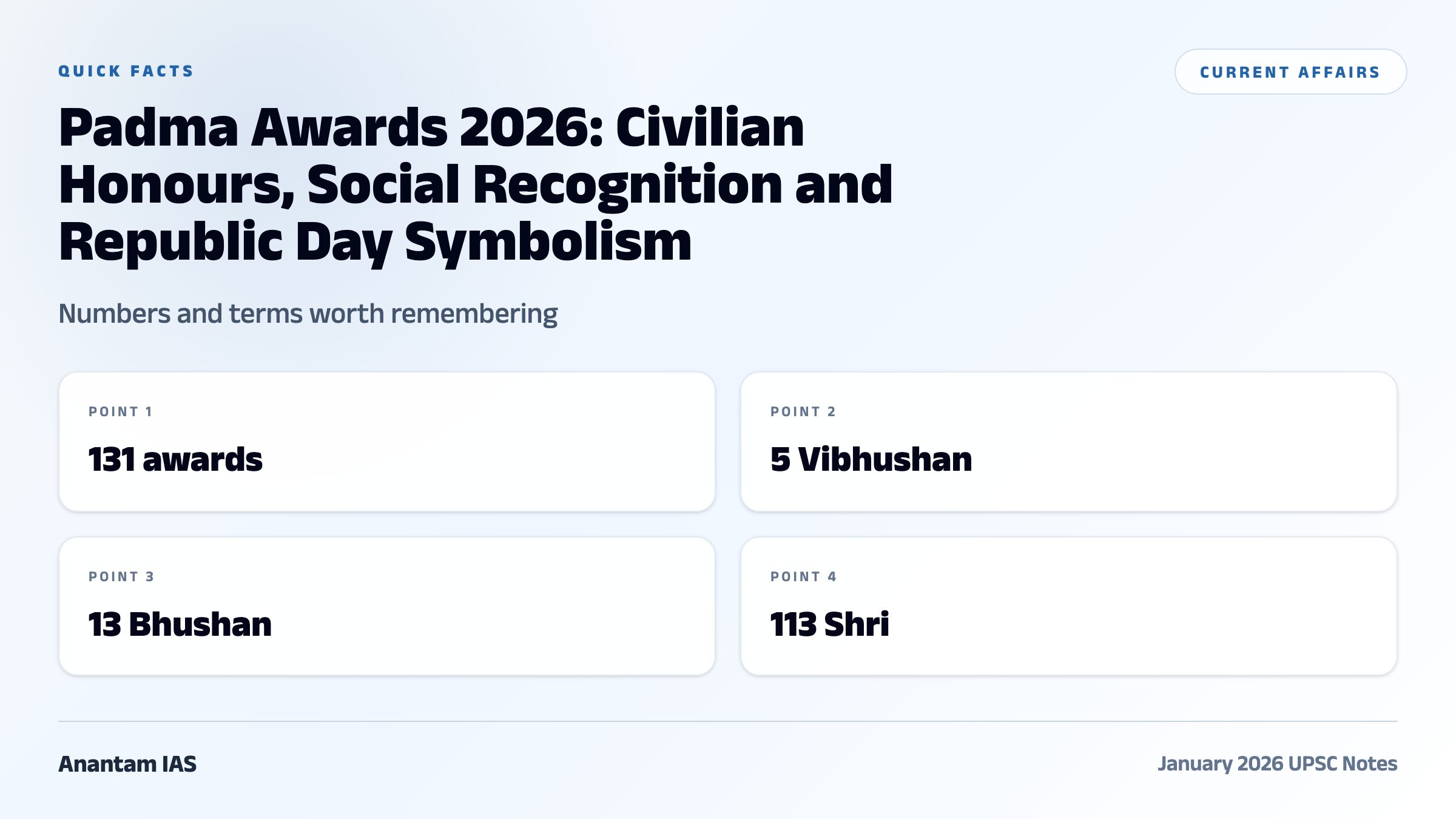 QUICK FACTS

CURRENT AFFAIRS

Padma Awards 2026: Civilian Honours, Social Recognition and Republic Day Symbolism

Numbers and terms worth remembering

POINT 1

131 awards

POINT 2

5 Vibhushan

POINT 3

13 Bhushan

POINT 4

113 Shri

Anantam IAS

January 2026 UPSC Notes